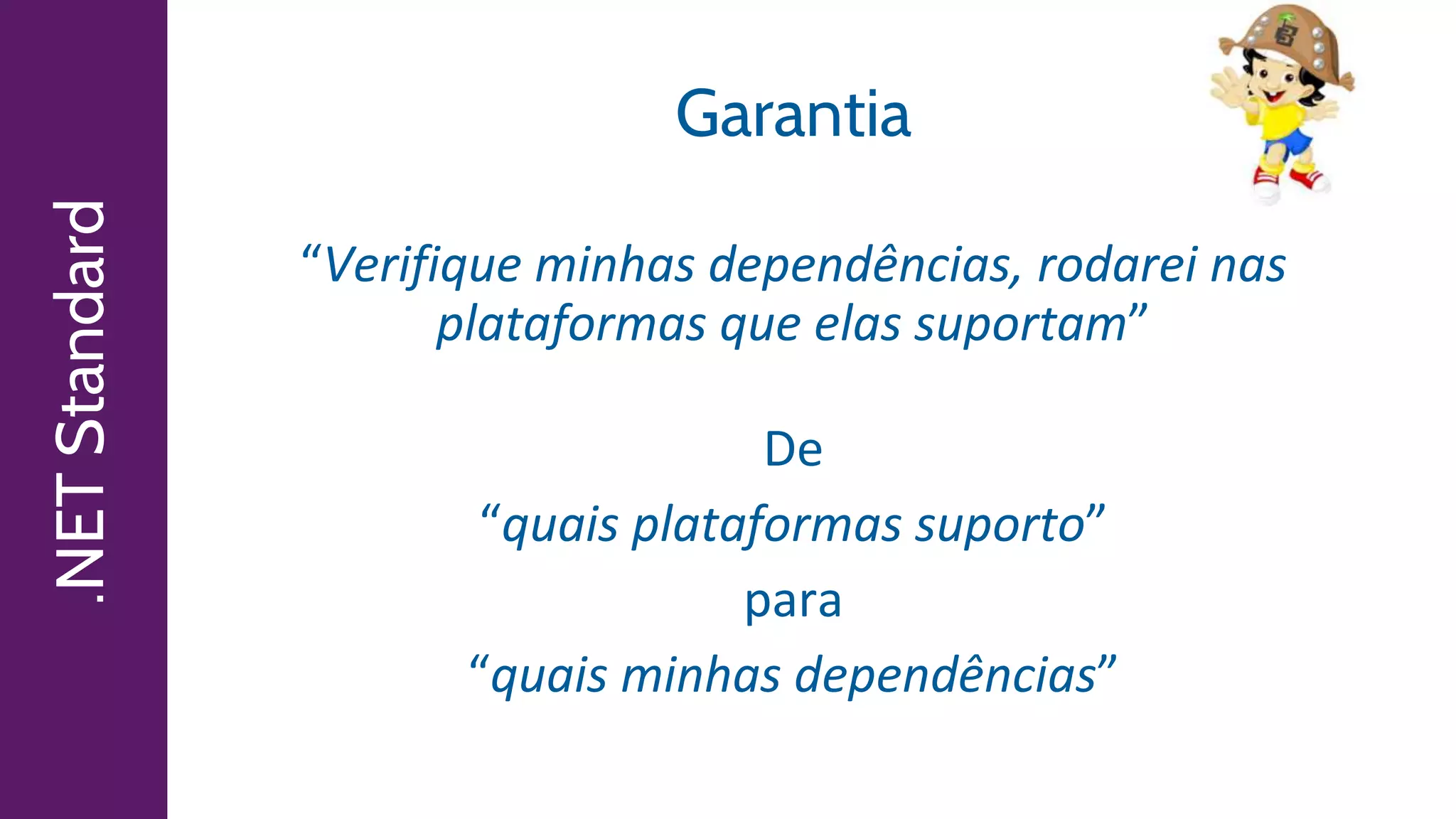 .NET Standard

Garantia

“Verifique minhas dependências, rodarei nas plataformas que elas suportam”

De

“quais plataformas suporto”

para

“quais minhas dependências”